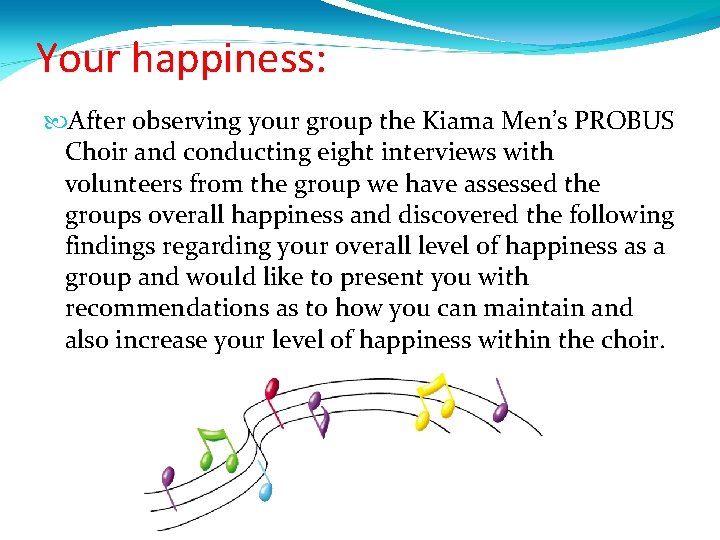 Your happiness:

After observing your group the Kiama Men's PROBUS Choir and conducting eight interviews with volunteers from the group we have assessed the groups overall happiness and discovered the following findings regarding your overall level of happiness as a group and would like to present you with recommendations as to how you can maintain and also increase your level of happiness within the choir.